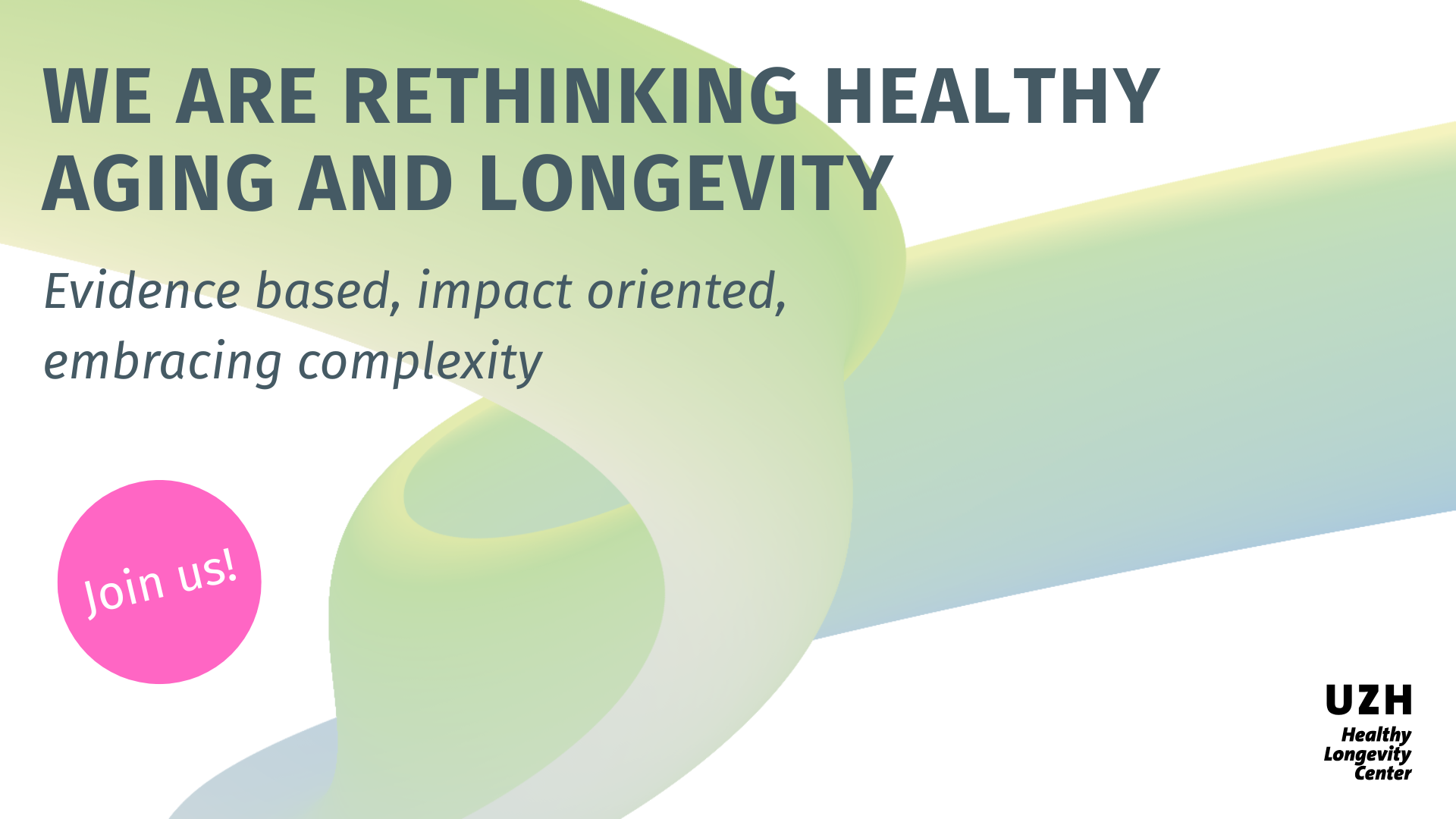 WE ARE RETHINKING HEALTHY AGING AND LONGEVITY

Evidence based, impact oriented, embracing complexity

Join us!

UZH
Healthy
Longevity
Center